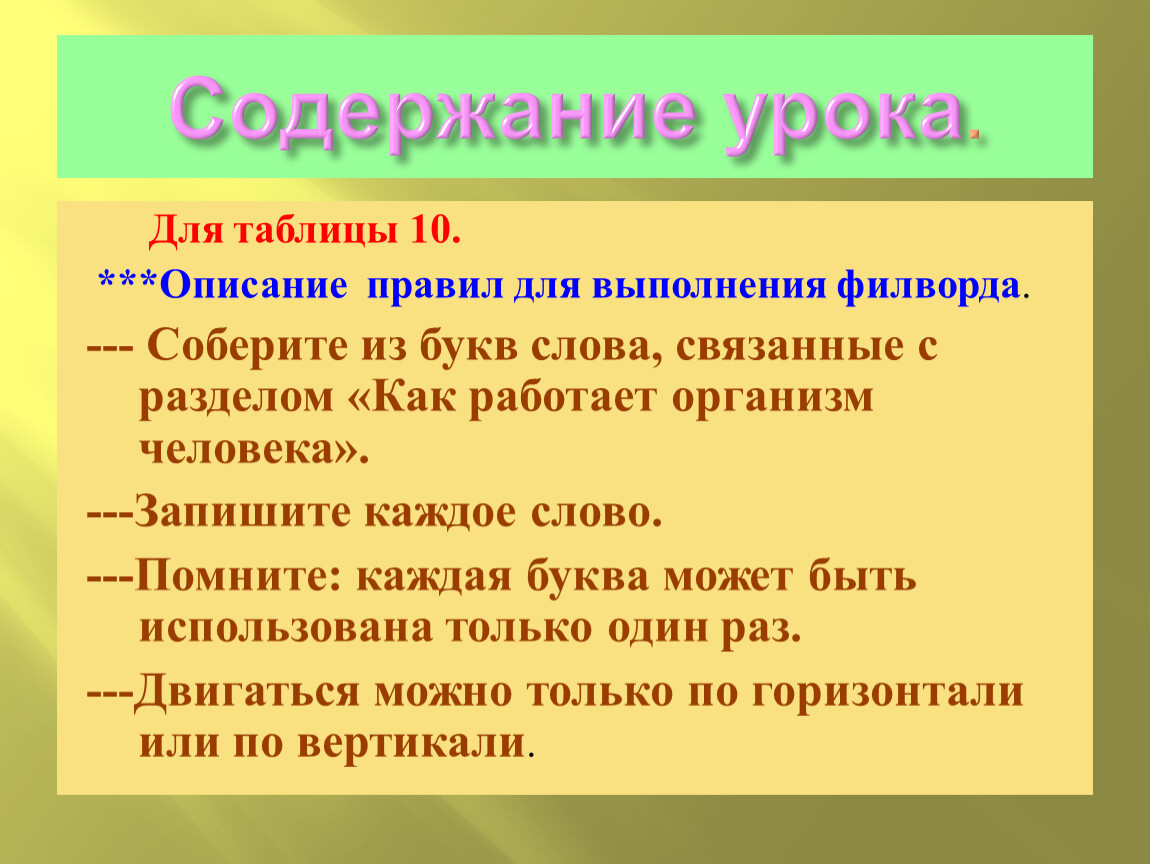 Содержание урока.

Для таблицы 10.

***Описание правил для выполнения филворда.

--- Соберите из букв слова, связанные с разделом «Как работает организм человека».

---Запишите каждое слово.

---Помните: каждая буква может быть использована только один раз.

---Двигаться можно только по горизонтали или по вертикали.